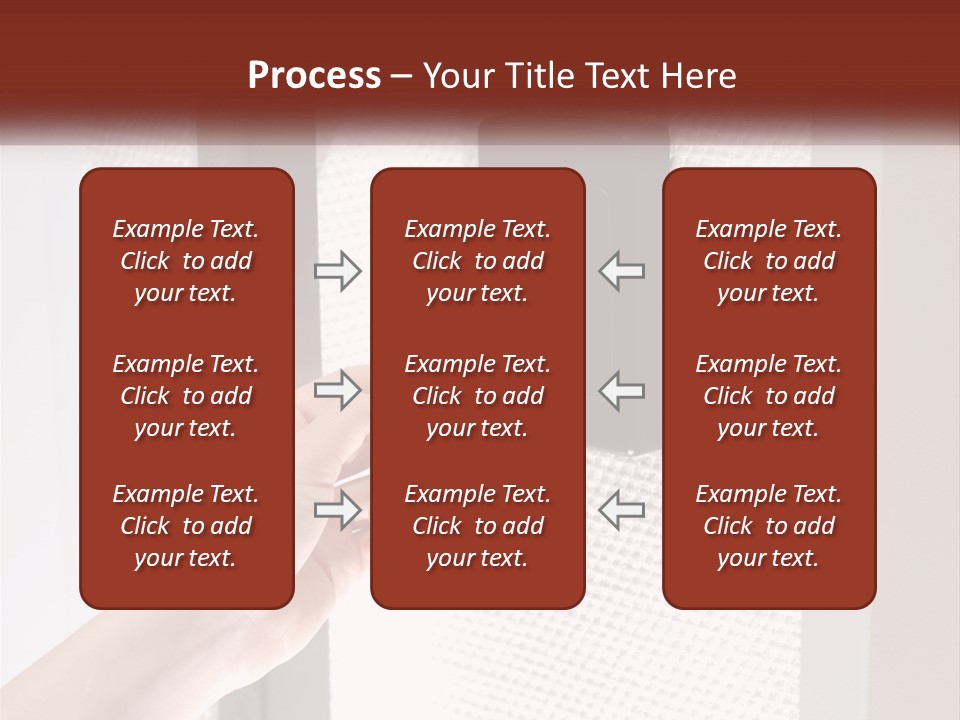 Process – Your Title Text Here

Example Text. Click to add your text.

Example Text. Click to add your text.

Example Text. Click to add your text.

Example Text. Click to add your text.

Example Text. Click to add your text.

Example Text. Click to add your text.

Example Text. Click to add your text.

Example Text. Click to add your text.

Example Text. Click to add your text.